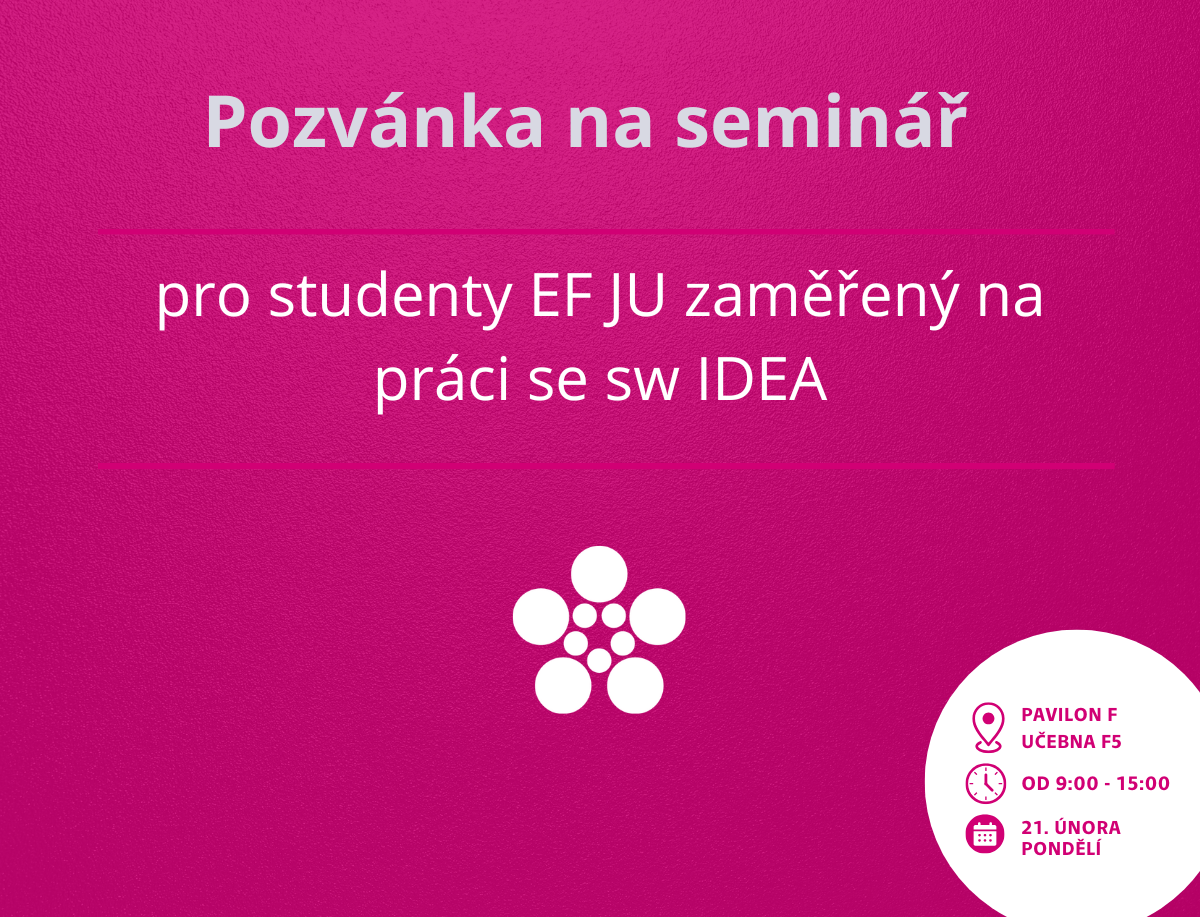 Pozvánka na seminář

pro studenty EF JU zaměřený na práci se sw IDEA

PAVILON F
UČEBNA F5

OD 9:00 - 15:00

21. ÚNORA
PONDĚLÍ